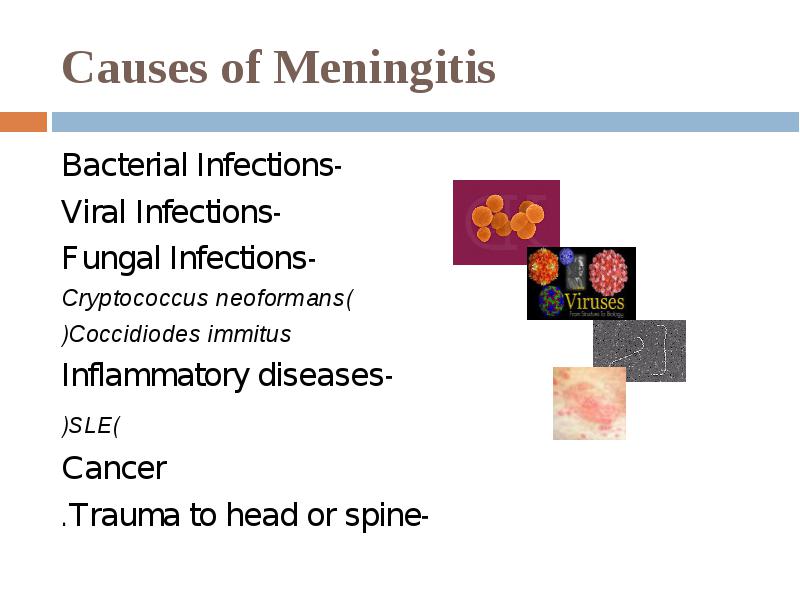 Causes of Meningitis

Bacterial Infections-

Viral Infections-

Fungal Infections-

Cryptococcus neoformans(

)Coccidiodes immitus

Inflammatory diseases-

)SLE(

Cancer

.Trauma to head or spine-

Viruses

From Structure to Biology